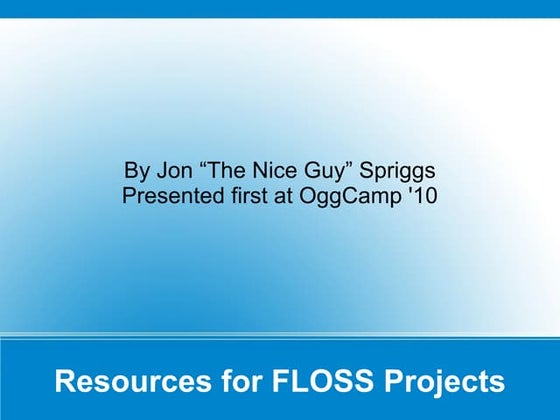 By Jon “The Nice Guy” Spriggs
Presented first at OggCamp '10

Resources for FLOSS Projects